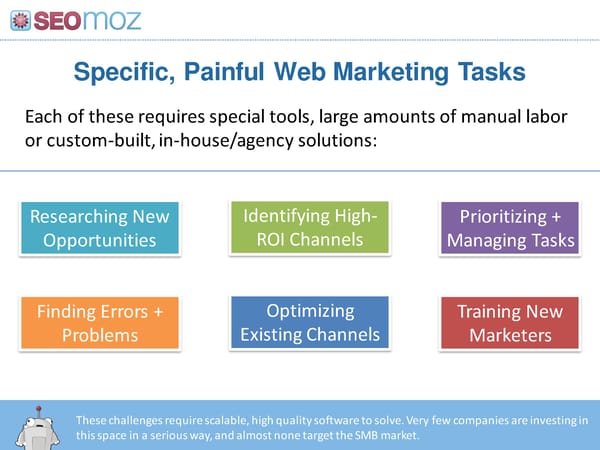 SEOMOZ

Specific, Painful Web Marketing Tasks

Each of these requires special tools, large amounts of manual labor or custom-built, in-house/agency solutions:

Researching New Opportunities

Identifying High-ROI Channels

Prioritizing + Managing Tasks

Finding Errors + Problems

Optimizing Existing Channels

Training New Marketers

These challenges require scalable, high quality software to solve. Very few companies are investing in this space in a serious way, and almost none target the SMB market.